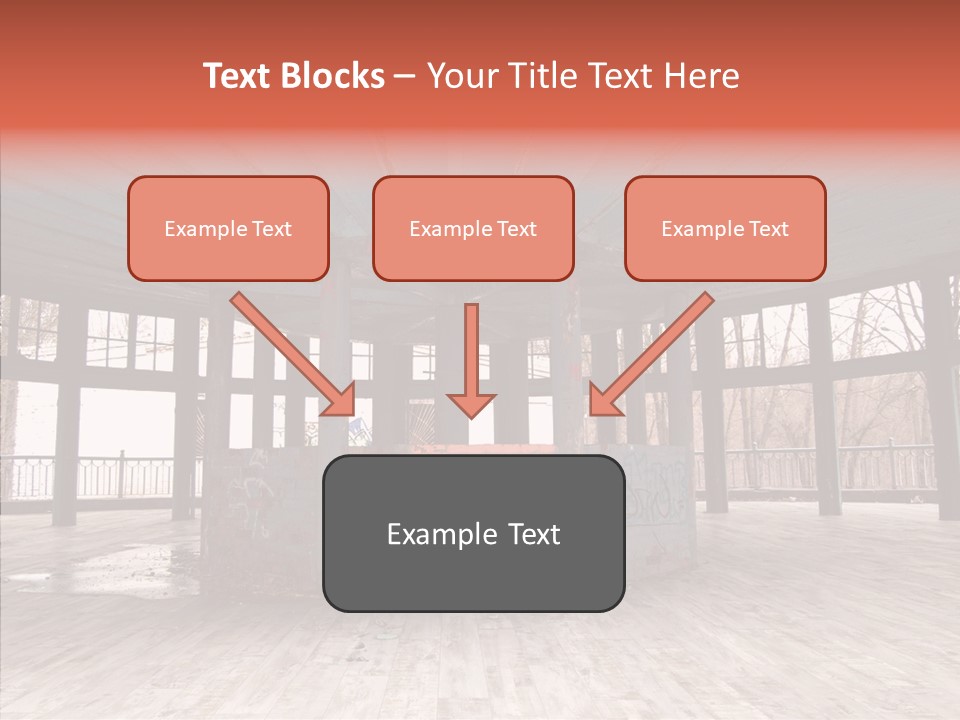 Text Blocks – Your Title Text Here

Example Text

Example Text

Example Text

Example Text